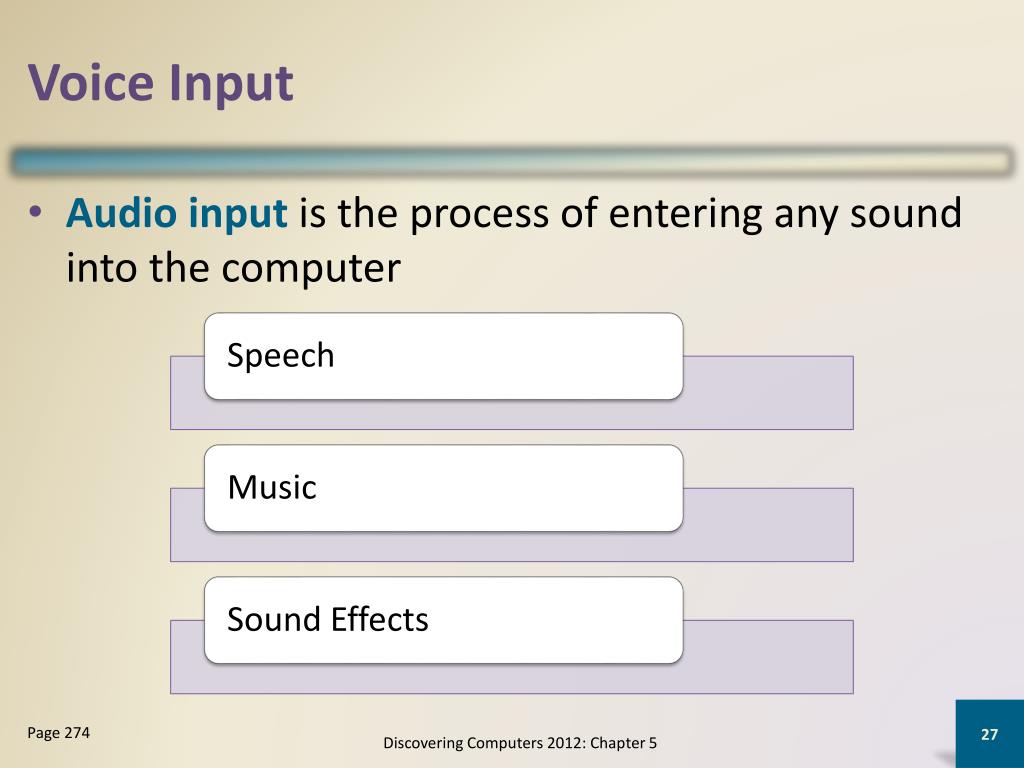 Voice Input

• Audio input is the process of entering any sound into the computer

Speech

Music

Sound Effects

Page 274

Discovering Computers 2012: Chapter 5

27